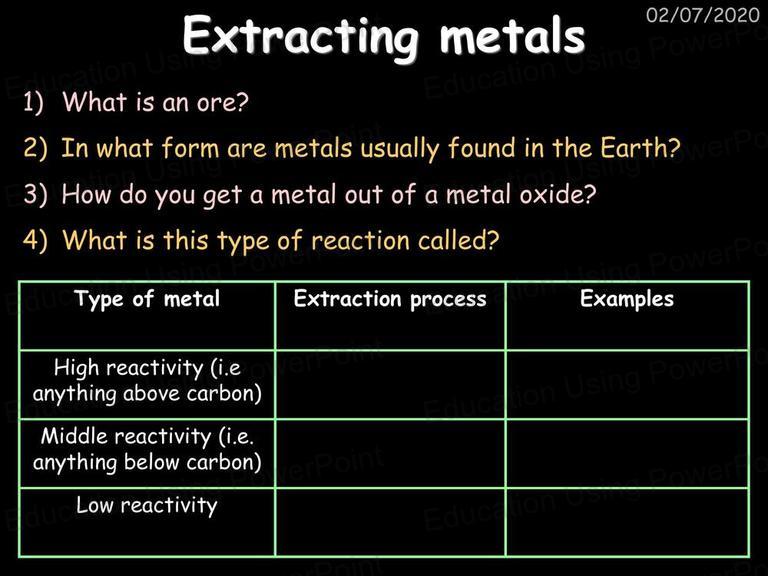 02/07/2020

Extracting metals

1) What is an ore?

2) In what form are metals usually found in the Earth?

3) How do you get a metal out of a metal oxide?

4) What is this type of reaction called?

| Type of metal | Extraction process | Examples |
|---|---|---|
| High reactivity (i.e anything above carbon) | | |
| Middle reactivity (i.e. anything below carbon) | | |
| Low reactivity | | |

Education Using PowerPoint